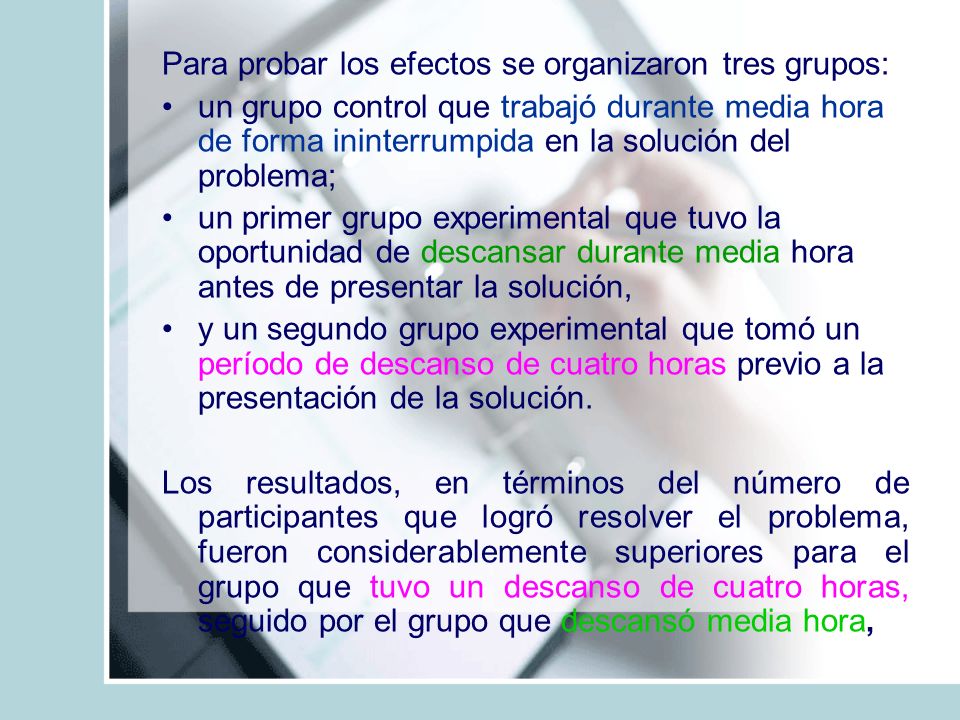 Para probar los efectos se organizaron tres grupos:

• un grupo control que trabajó durante media hora de forma ininterrumpida en la solución del problema;
• un primer grupo experimental que tuvo la oportunidad de descansar durante media hora antes de presentar la solución,
• y un segundo grupo experimental que tomó un período de descanso de cuatro horas previo a la presentación de la solución.

Los resultados, en términos del número de participantes que logró resolver el problema, fueron considerablemente superiores para el grupo que tuvo un descanso de cuatro horas, seguido por el grupo que descansó media hora,